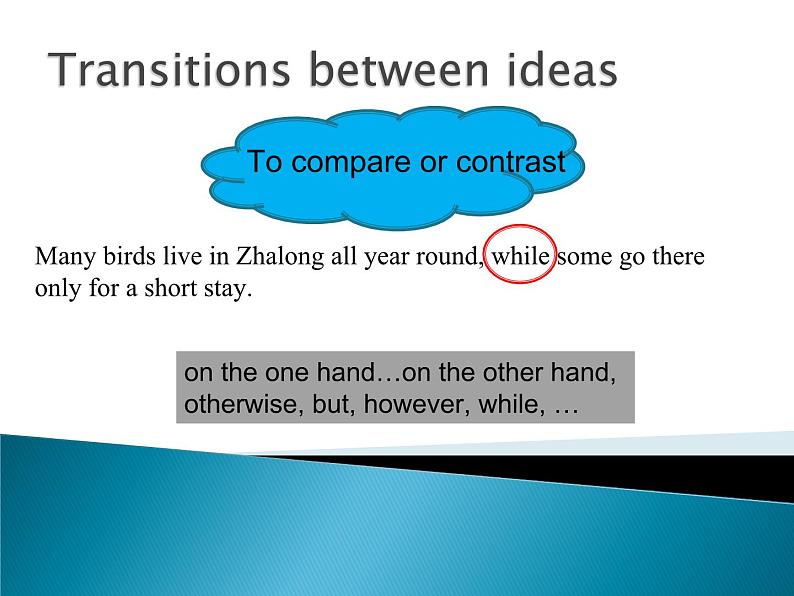 Transitions between ideas

To compare or contrast

Many birds live in Zhalong all year round, while some go there only for a short stay.

on the one hand…on the other hand, otherwise, but, however, while, …